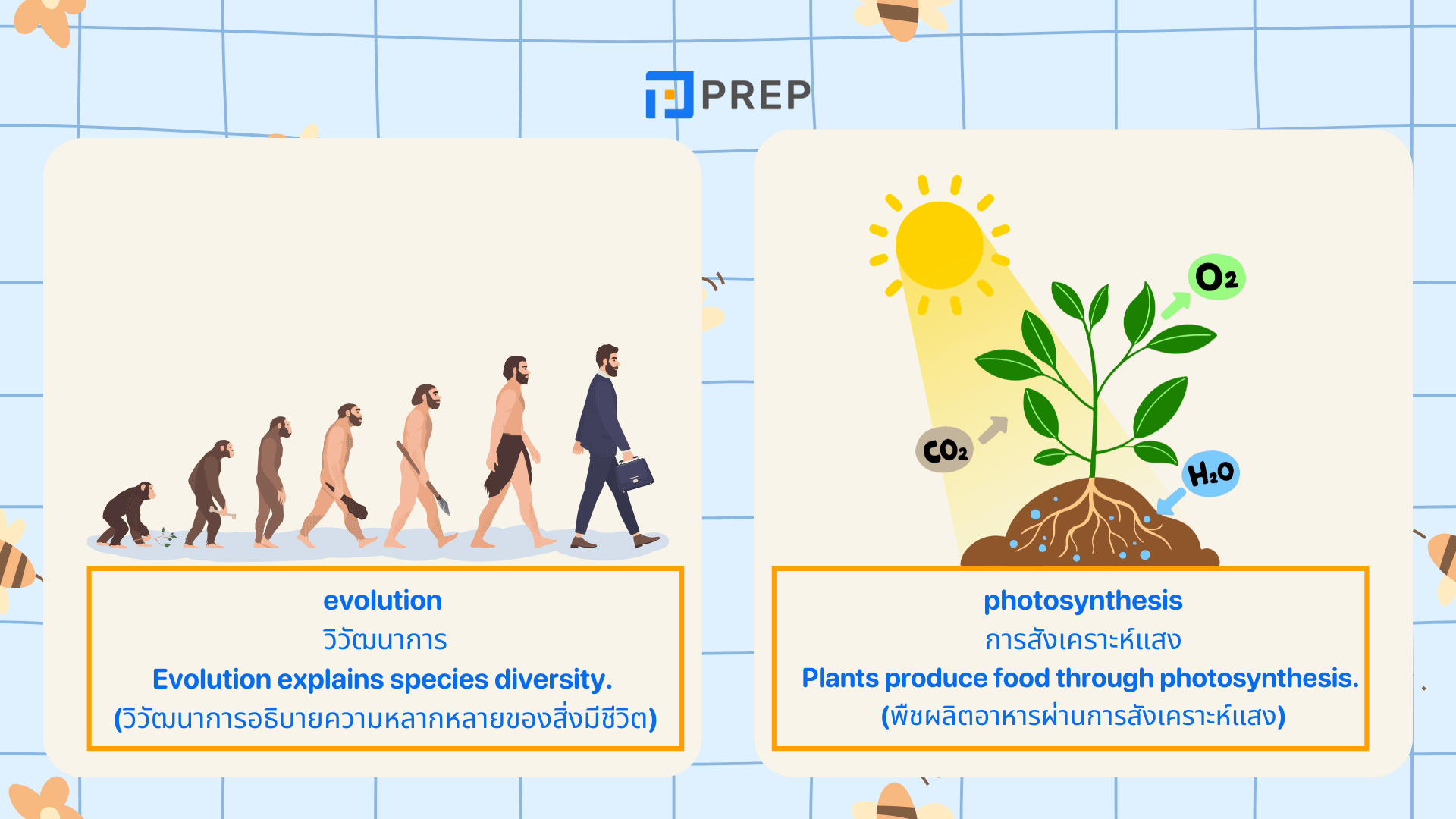 PREP

evolution
วิวัฒนาการ
Evolution explains species diversity.
(วิวัฒนาการอธิบายความหลากหลายของสิ่งมีชีวิต)

$O_2$
$CO_2$
$H_2O$

photosynthesis
การสังเคราะห์แสง
Plants produce food through photosynthesis.
(พืชผลิตอาหารผ่านการสังเคราะห์แสง)